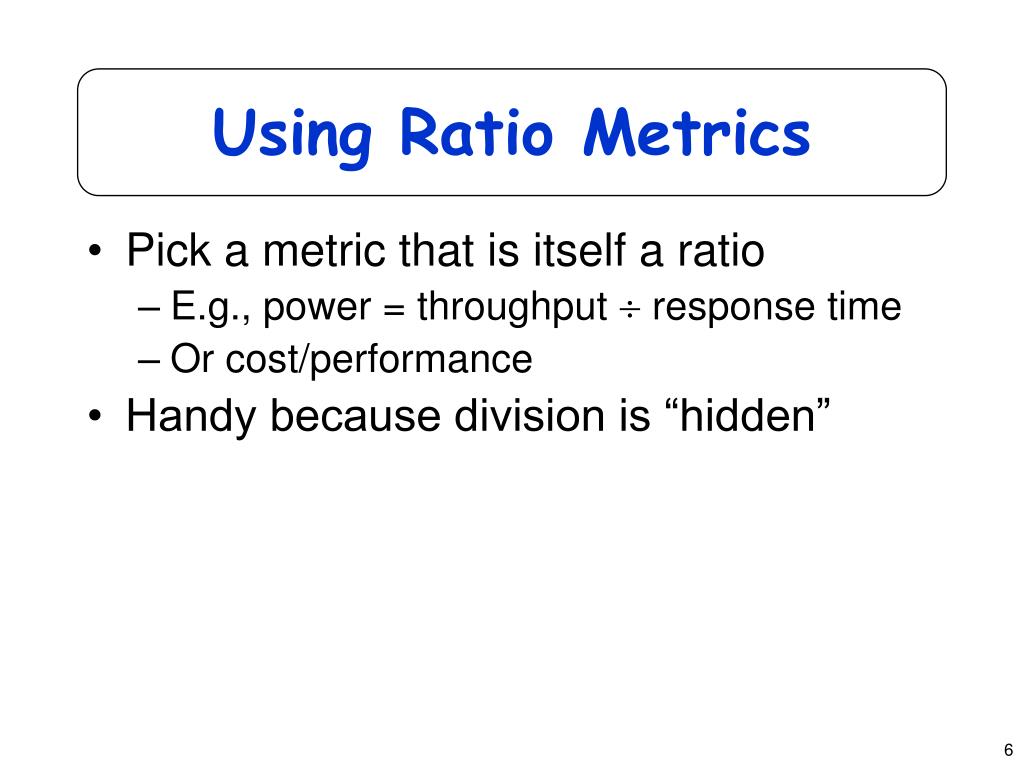 Using Ratio Metrics

• Pick a metric that is itself a ratio
– E.g., power = throughput ÷ response time
– Or cost/performance
• Handy because division is “hidden”

6